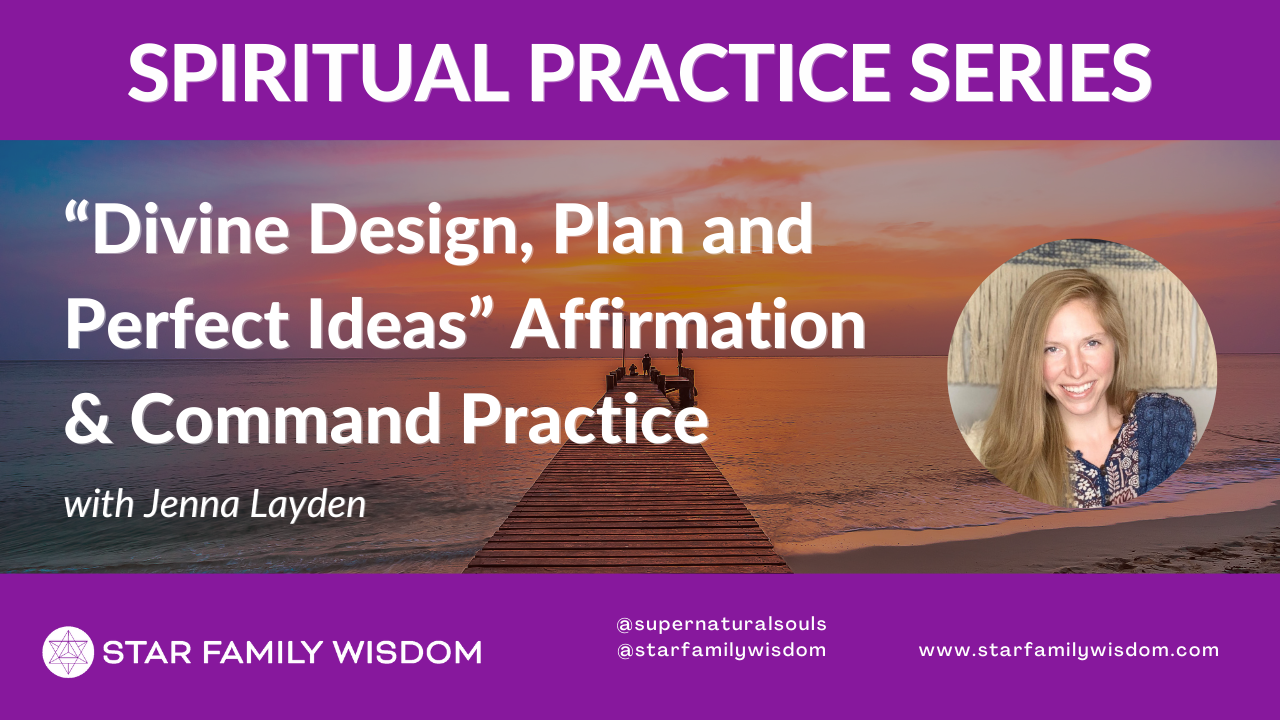 SPIRITUAL PRACTICE SERIES

“Divine Design, Plan and Perfect Ideas” Affirmation & Command Practice

with Jenna Layden

STAR FAMILY WISDOM

@supernaturalsouls
@starfamilywisdom

www.starfamilywisdom.com